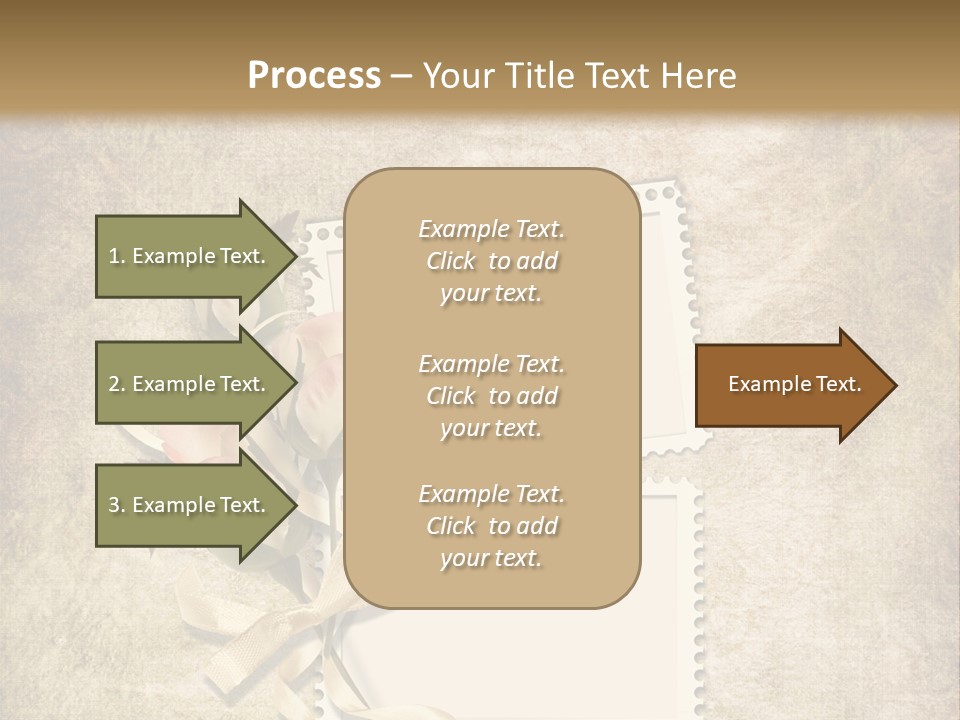 Process – Your Title Text Here

1. Example Text.

2. Example Text.

3. Example Text.

Example Text. Click to add your text.

Example Text. Click to add your text.

Example Text. Click to add your text.

Example Text.